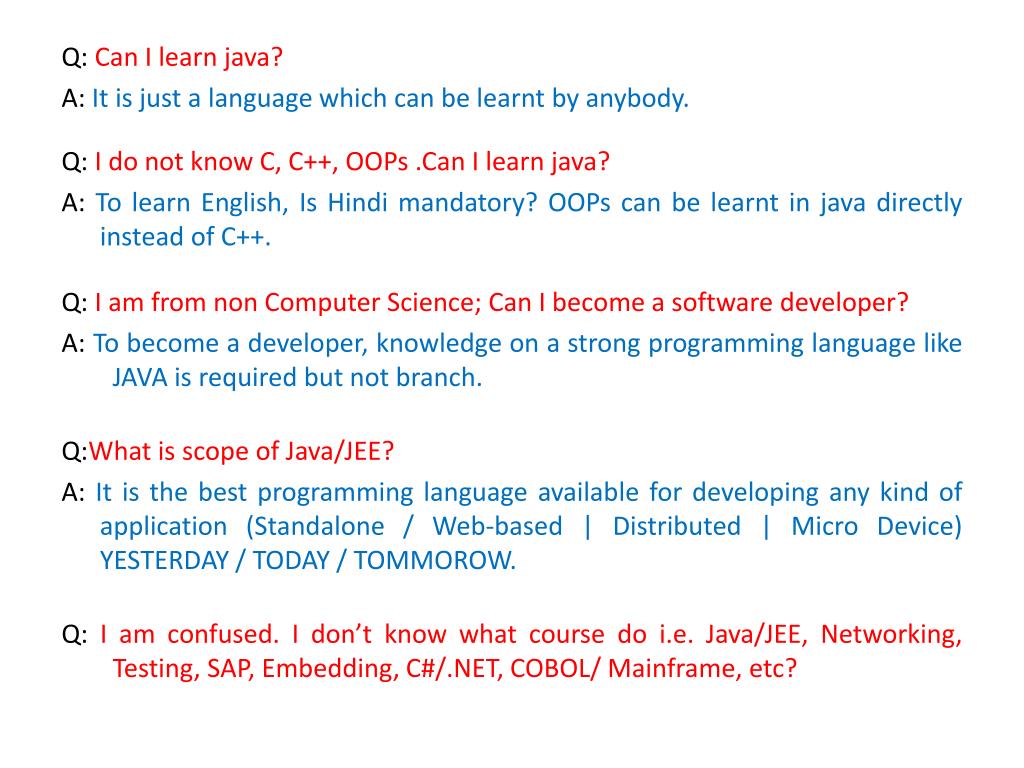 Q: Can I learn java?
A: It is just a language which can be learnt by anybody.

Q: I do not know C, C++, OOPs .Can I learn java?
A: To learn English, Is Hindi mandatory? OOPs can be learnt in java directly instead of C++.

Q: I am from non Computer Science; Can I become a software developer?
A: To become a developer, knowledge on a strong programming language like JAVA is required but not branch.

Q:What is scope of Java/JEE?
A: It is the best programming language available for developing any kind of application (Standalone / Web-based | Distributed | Micro Device) YESTERDAY / TODAY / TOMMOROW.

Q: I am confused. I don't know what course do i.e. Java/JEE, Networking, Testing, SAP, Embedding, C#/.NET, COBOL/ Mainframe, etc?